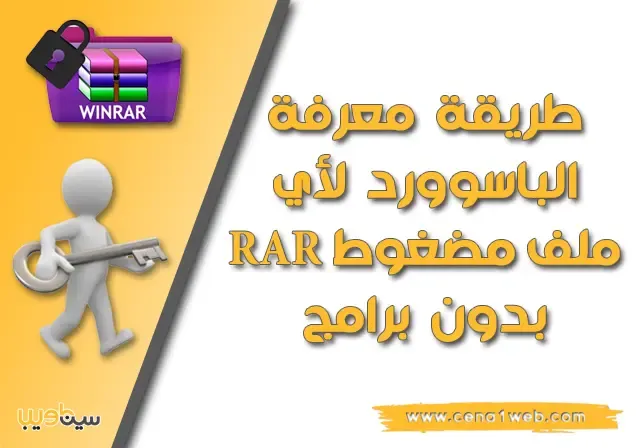 WINRAR

طريقة معرفة الباسوورد لأي ملف مضغوط RAR بدون برامج

سيناويب

www.cena1web.com